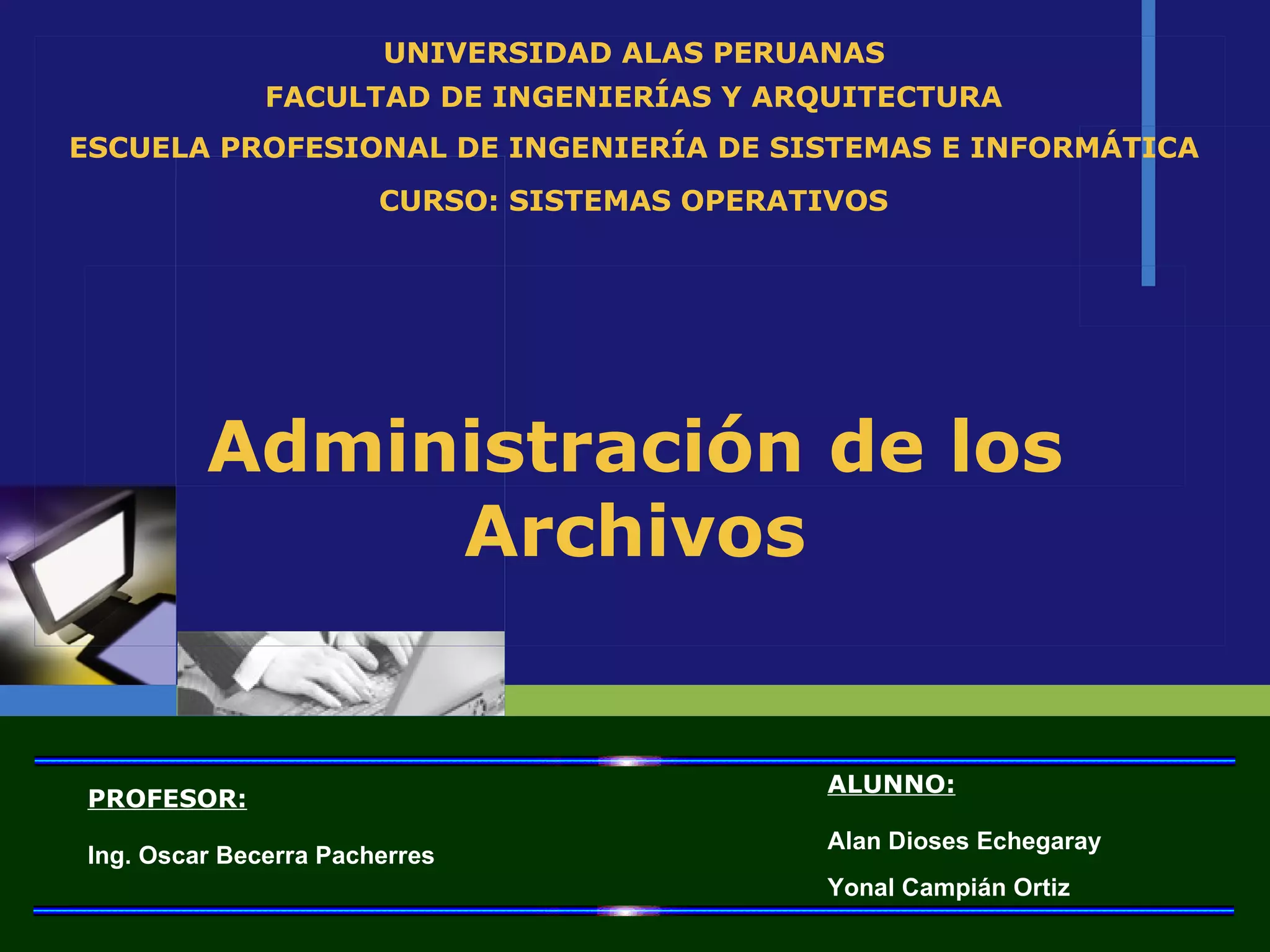 UNIVERSIDAD ALAS PERUANAS
FACULTAD DE INGENIERÍAS Y ARQUITECTURA
ESCUELA PROFESIONAL DE INGENIERÍA DE SISTEMAS E INFORMÁTICA
CURSO: SISTEMAS OPERATIVOS

Administración de los Archivos

PROFESOR:

Ing. Oscar Becerra Pacherres

ALUNNO:

Alan Dioses Echegaray

Yonal Campián Ortiz